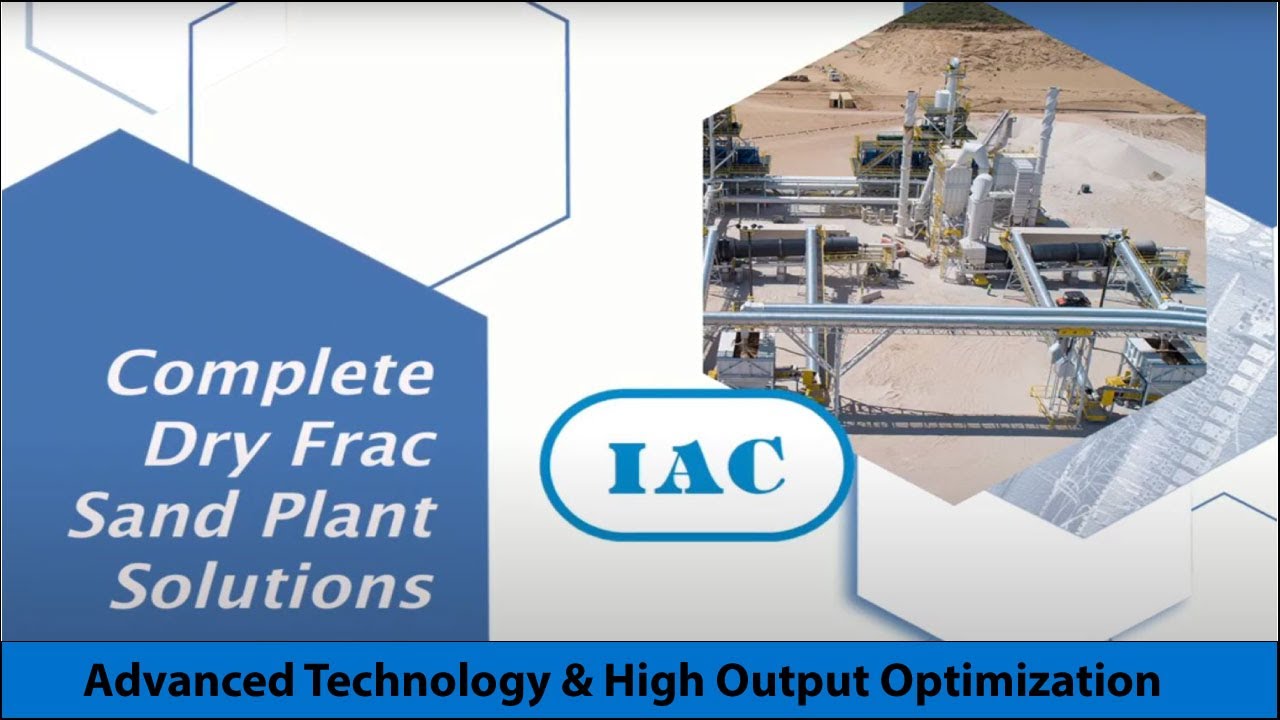 Complete
Dry Frac
Sand Plant
Solutions

IAC

Advanced Technology & High Output Optimization